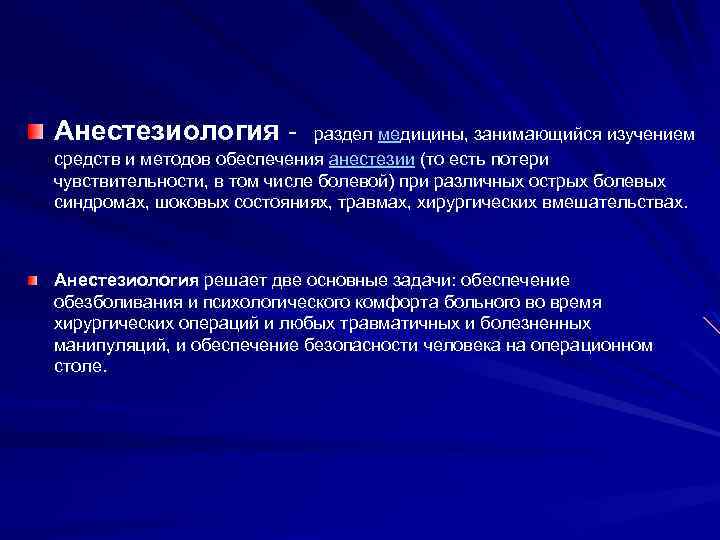 Анестезиология - раздел медицины, занимающийся изучением средств и методов обеспечения анестезии (то есть потери чувствительности, в том числе болевой) при различных острых болевых синдромах, шоковых состояниях, травмах, хирургических вмешательствах.

Анестезиология решает две основные задачи: обеспечение обезболивания и психологического комфорта больного во время хирургических операций и любых травматичных и болезненных манипуляций, и обеспечение безопасности человека на операционном столе.